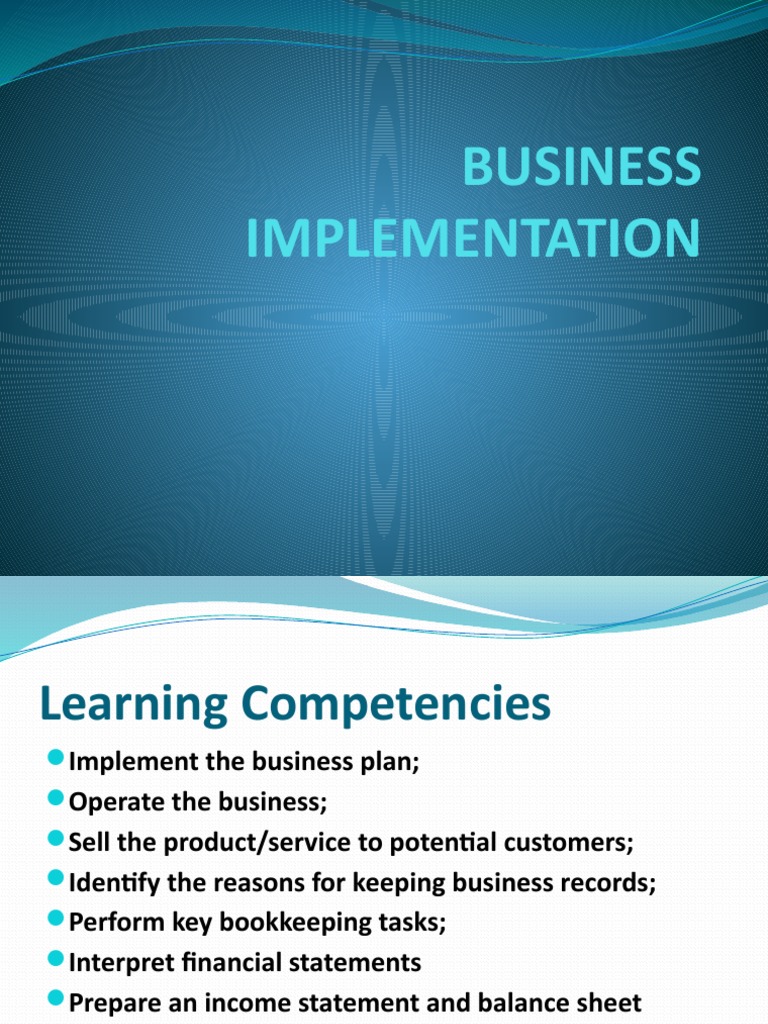 BUSINESS IMPLEMENTATION

Learning Competencies

Implement the business plan;
Operate the business;
Sell the product/service to potential customers;
Identify the reasons for keeping business records;
Perform key bookkeeping tasks;
Interpret financial statements
Prepare an income statement and balance sheet